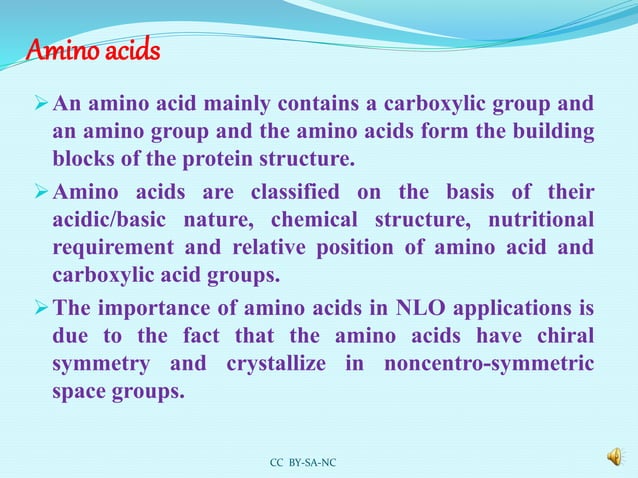 Amino acids

➢ An amino acid mainly contains a carboxylic group and an amino group and the amino acids form the building blocks of the protein structure.

➢ Amino acids are classified on the basis of their acidic/basic nature, chemical structure, nutritional requirement and relative position of amino acid and carboxylic acid groups.

➢ The importance of amino acids in NLO applications is due to the fact that the amino acids have chiral symmetry and crystallize in noncentro-symmetric space groups.

CC BY-SA-NC